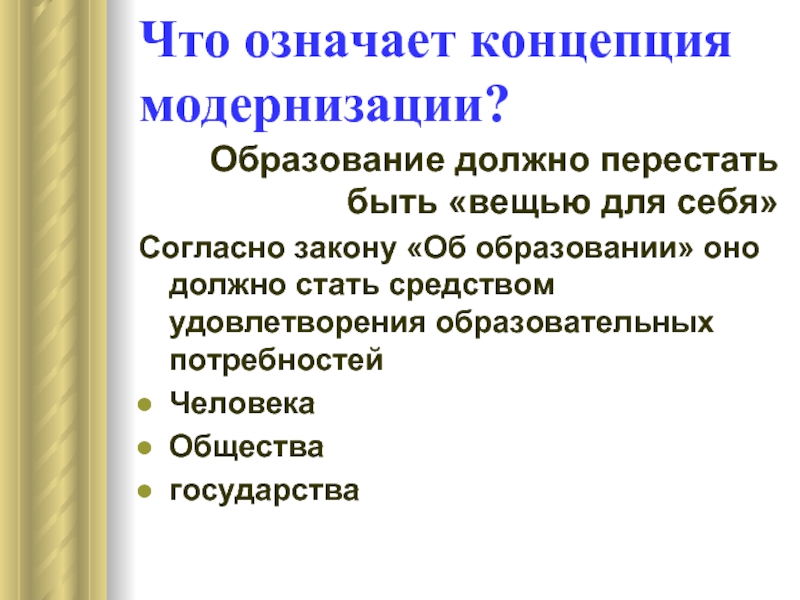 Что означает концепция модернизации?

Образование должно перестать быть «вещью для себя»

Согласно закону «Об образовании» оно должно стать средством удовлетворения образовательных потребностей

- Человека
- Общества
- государства